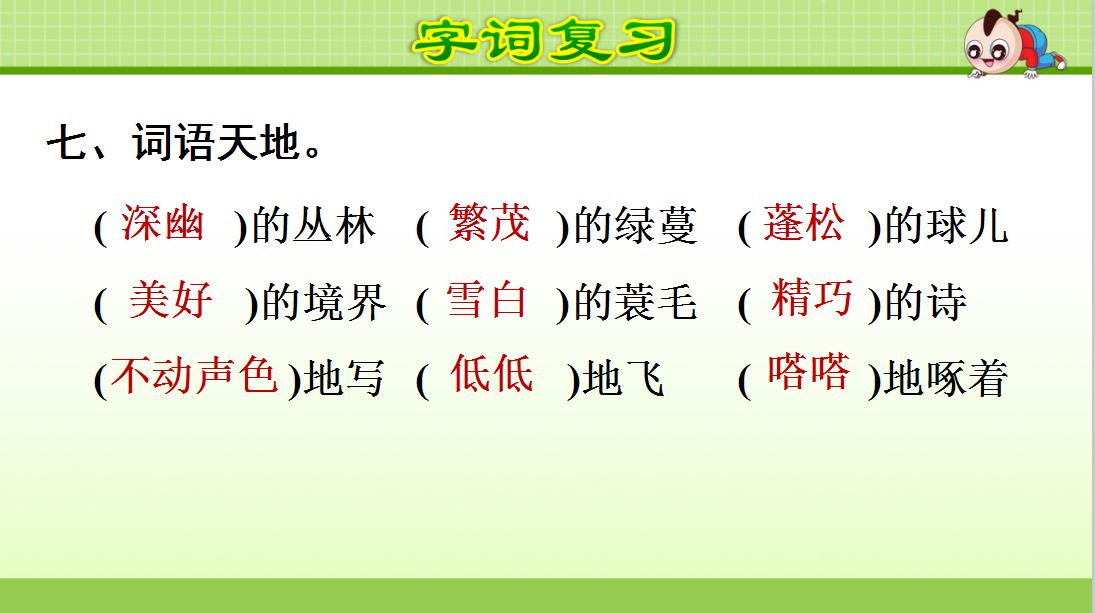 字词复习

七、词语天地。

( 深幽 )的丛林 ( 繁茂 )的绿蔓 ( 蓬松 )的球儿

( 美好 )的境界 ( 雪白 )的蓑毛 ( 精巧 )的诗

(不动声色)地写 ( 低低 )地飞 ( 嗒嗒 )地啄着